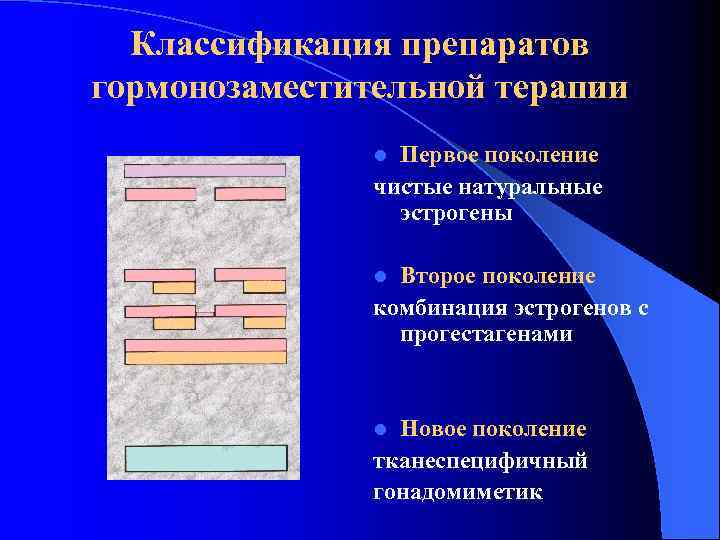 Классификация препаратов гормонозаместительной терапии

Первое поколение

чистые натуральные эстрогены

Второе поколение

комбинация эстрогенов с прогестагенами

Новое поколение

тканеспецифичный

гонадомиметик